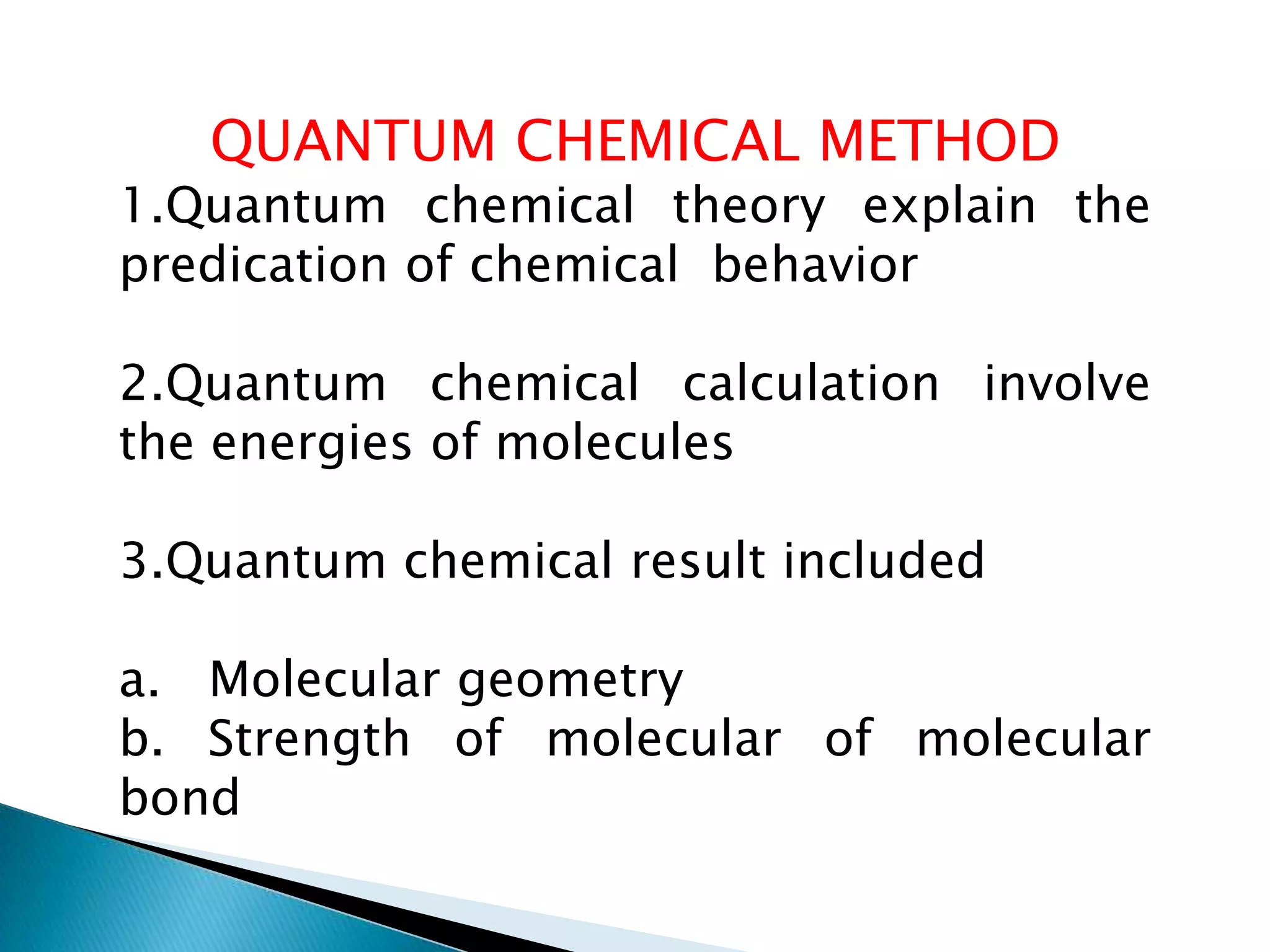 QUANTUM CHEMICAL METHOD

1.Quantum chemical theory explain the predication of chemical behavior

2.Quantum chemical calculation involve the energies of molecules

3.Quantum chemical result included

a. Molecular geometry
b. Strength of molecular of molecular bond